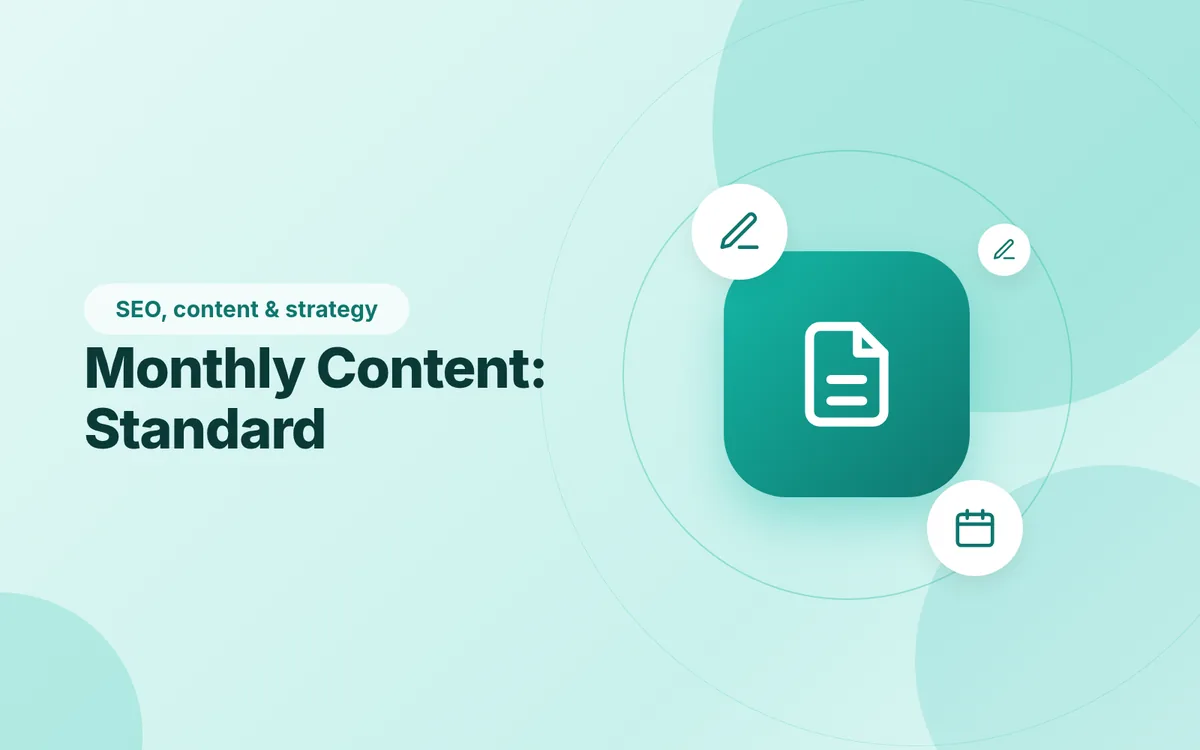 SEO, content & strategy

Monthly Content: Standard